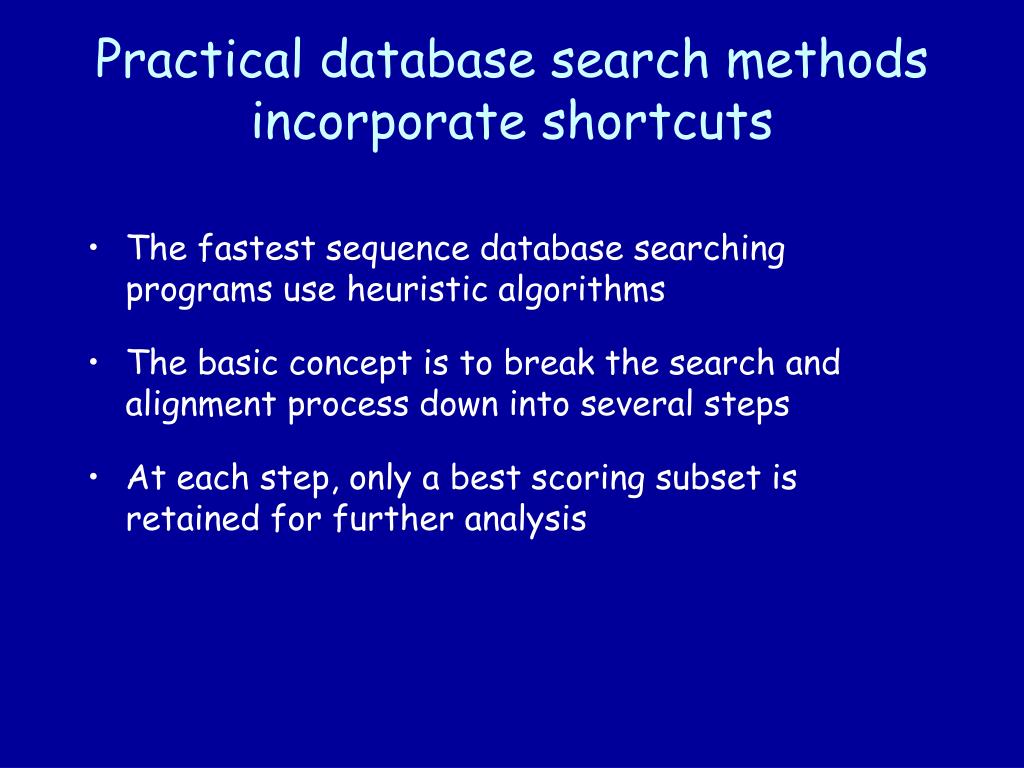 Practical database search methods incorporate shortcuts

• The fastest sequence database searching programs use heuristic algorithms

• The basic concept is to break the search and alignment process down into several steps

• At each step, only a best scoring subset is retained for further analysis